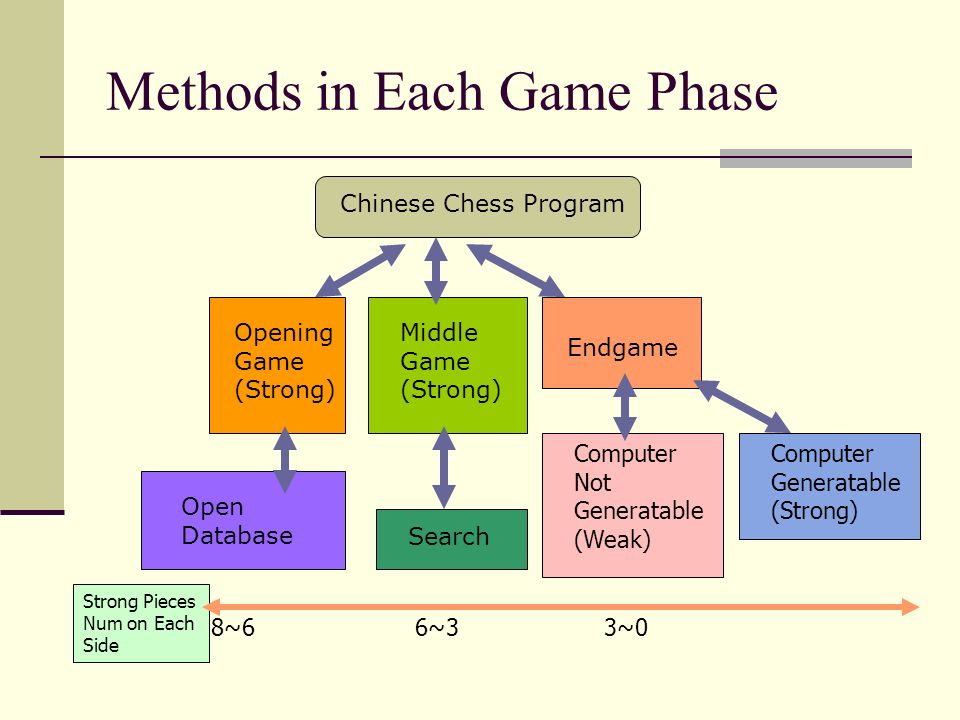 Methods in Each Game Phase

Chinese Chess Program

Opening Game (Strong)

Middle Game (Strong)

Endgame

Open Database

Search

Computer Not Generatable (Weak)

Computer Generatable (Strong)

Strong Pieces Num on Each Side

8~6

6~3

3~0